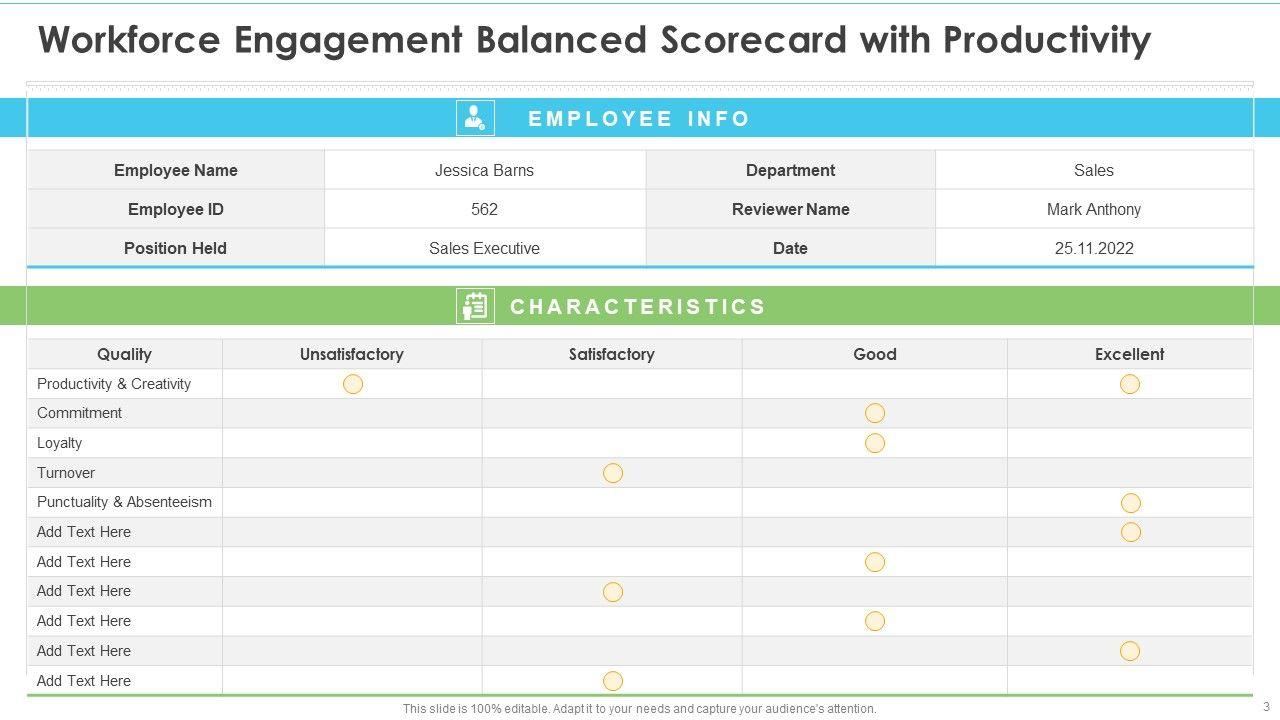 Workforce Engagement Balanced Scorecard with Productivity

EMPLOYEE INFO

| Employee Name | Jessica Barns | Department | Sales |
|---|---|---|---|
| Employee ID | 562 | Reviewer Name | Mark Anthony |
| Position Held | Sales Executive | Date | 25.11.2022 |

CHARACTERISTICS

| Quality | Unsatisfactory | Satisfactory | Good | Excellent |
|---|---|---|---|---|
| Productivity & Creativity | | | | |
| Commitment | | | | |
| Loyalty | | | | |
| Turnover | | | | |
| Punctuality & Absenteeism | | | | |
| Add Text Here | | | | |
| Add Text Here | | | | |
| Add Text Here | | | | |
| Add Text Here | | | | |
| Add Text Here | | | | |
| Add Text Here | | | | |

This slide is 100% editable. Adapt it to your needs and capture your audience's attention.

3